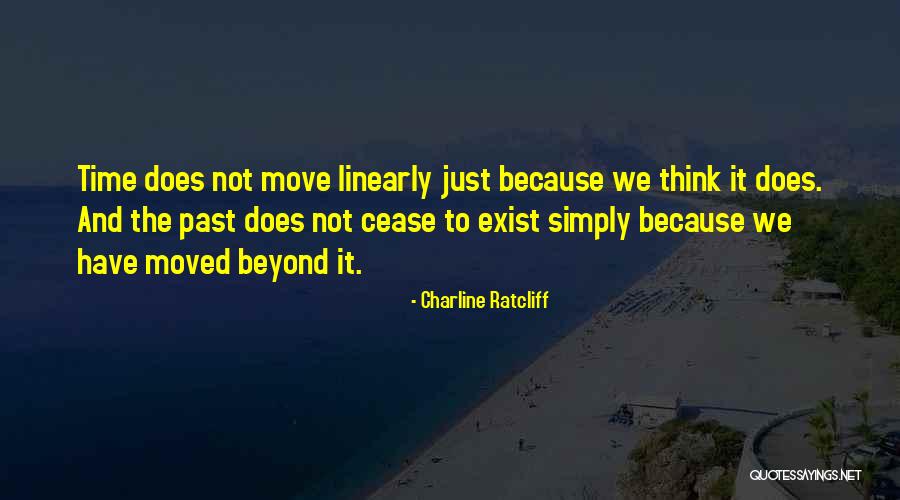 Time does not move linearly just because we think it does. And the past does not cease to exist simply because we have moved beyond it.

- Charline Ratcliff

QUOTESSAYINGS.NET